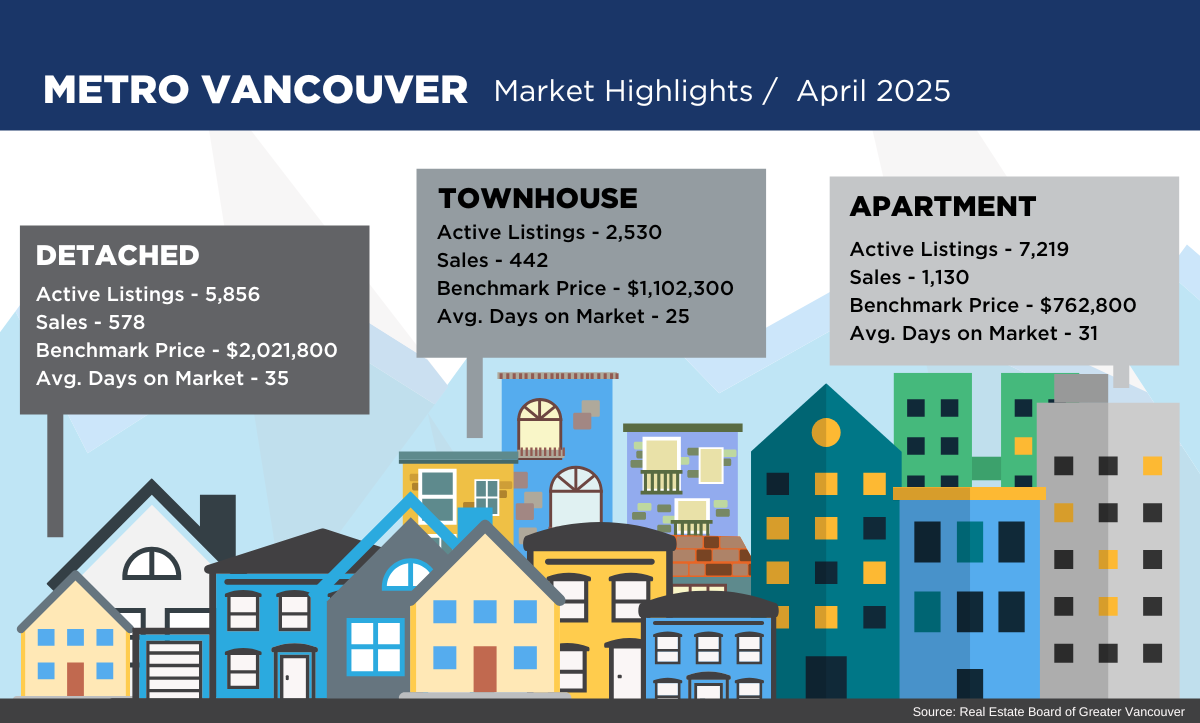 METRO VANCOUVER Market Highlights / April 2025

DETACHED
Active Listings - 5,856
Sales - 578
Benchmark Price - $2,021,800
Avg. Days on Market - 35

TOWNHOUSE
Active Listings - 2,530
Sales - 442
Benchmark Price - $1,102,300
Avg. Days on Market - 25

APARTMENT
Active Listings - 7,219
Sales - 1,130
Benchmark Price - $762,800
Avg. Days on Market - 31

Source: Real Estate Board of Greater Vancouver